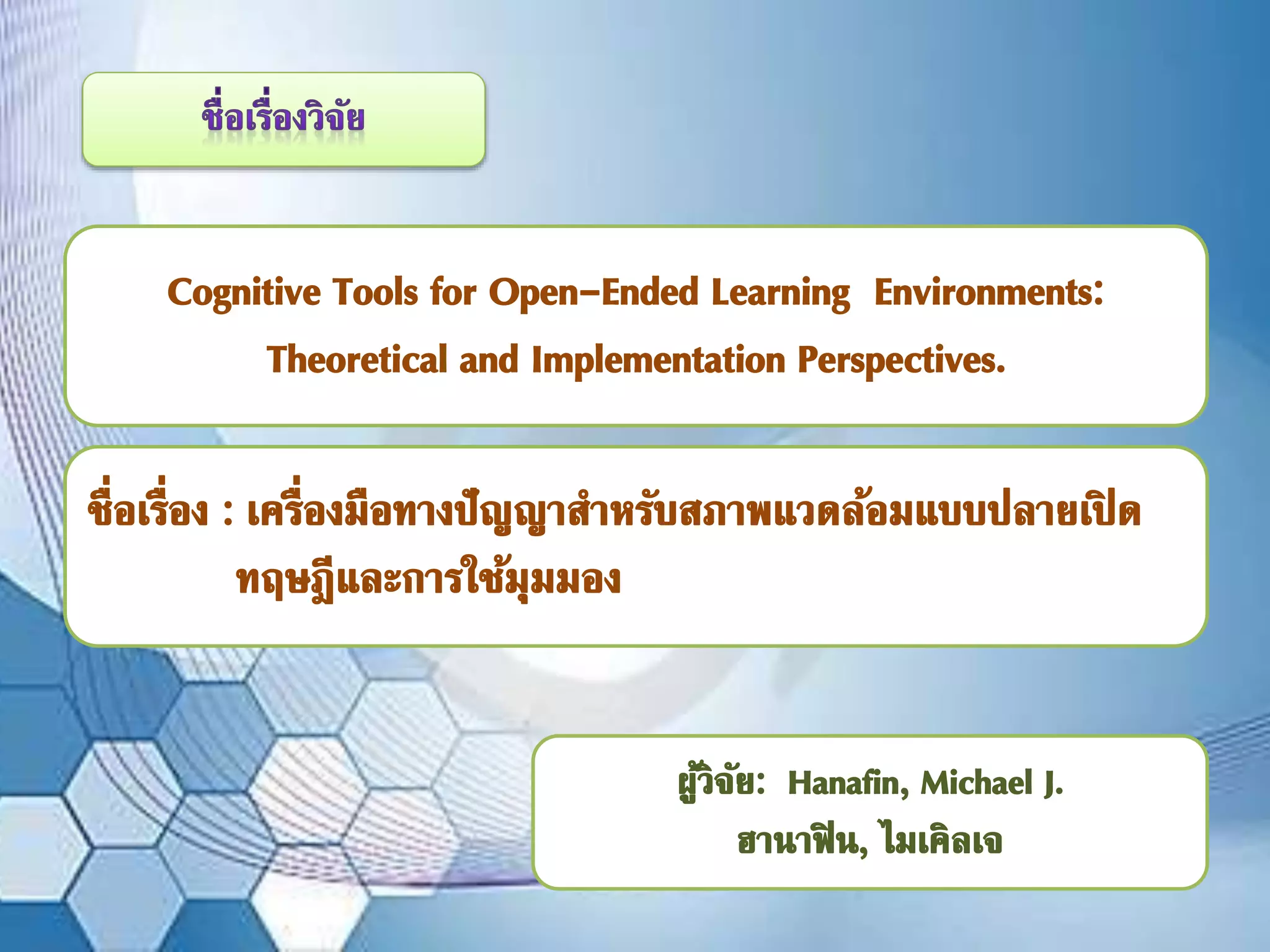 ชื่อเรื่องวิจัย

Cognitive Tools for Open-Ended Learning Environments: Theoretical and Implementation Perspectives.

ชื่อเรื่อง : เครื่องมือทางปัญญาสำหรับสภาพแวดล้อมแบบปลายเปิด ทฤษฎีและการใช้มุมมอง

ผู้วิจัย: Hanafin, Michael J.
ฮานาฟิน, ไมเคิลเจ